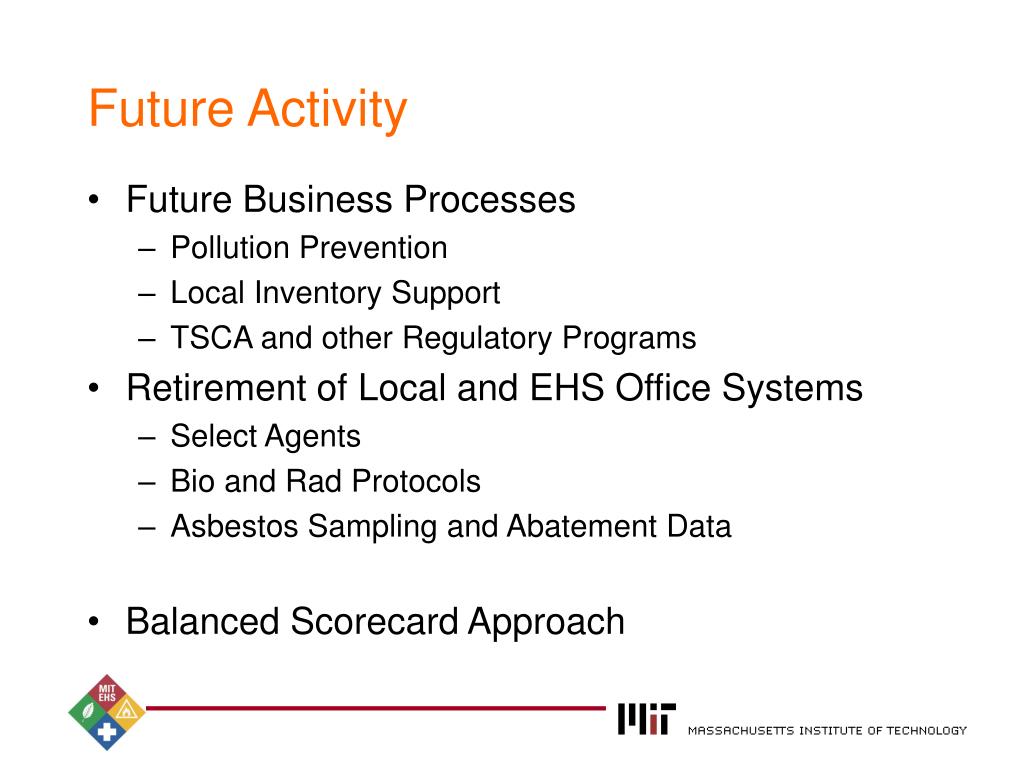 Future Activity

• Future Business Processes
– Pollution Prevention
– Local Inventory Support
– TSCA and other Regulatory Programs
• Retirement of Local and EHS Office Systems
– Select Agents
– Bio and Rad Protocols
– Asbestos Sampling and Abatement Data

• Balanced Scorecard Approach

MIT EHS

MIT MASSACHUSETTS INSTITUTE OF TECHNOLOGY